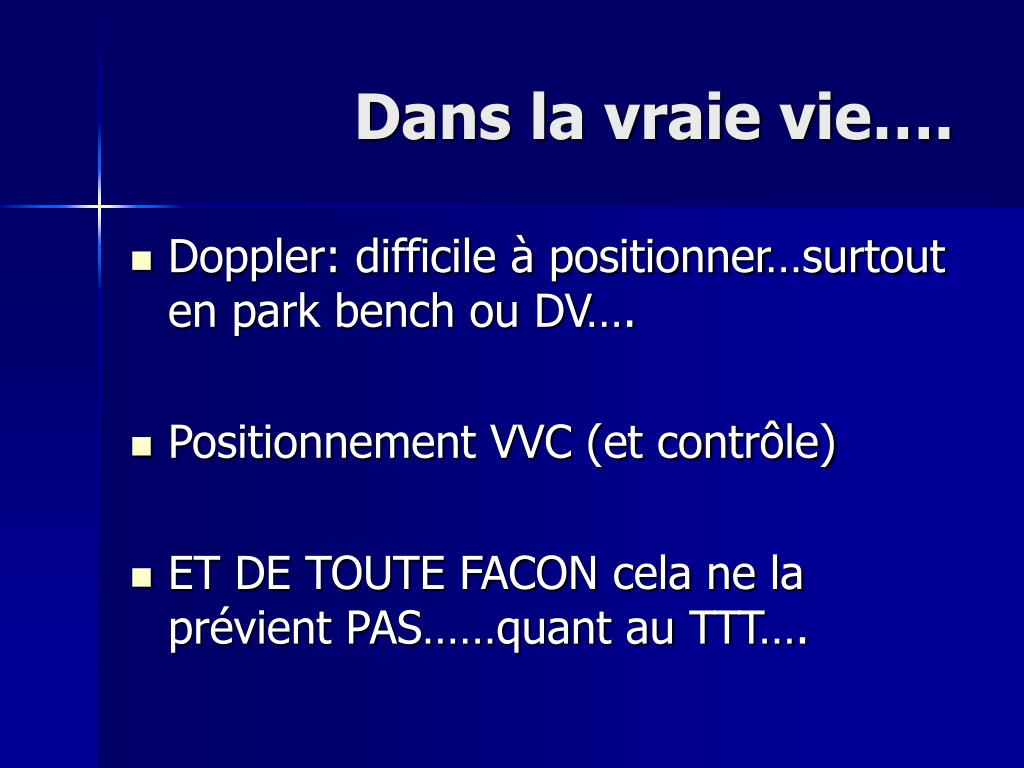 Dans la vraie vie….

- Doppler: difficile à positionner…surtout en park bench ou DV….

- Positionnement VVC (et contrôle)

- ET DE TOUTE FACON cela ne la prévient PAS……quant au TTT….